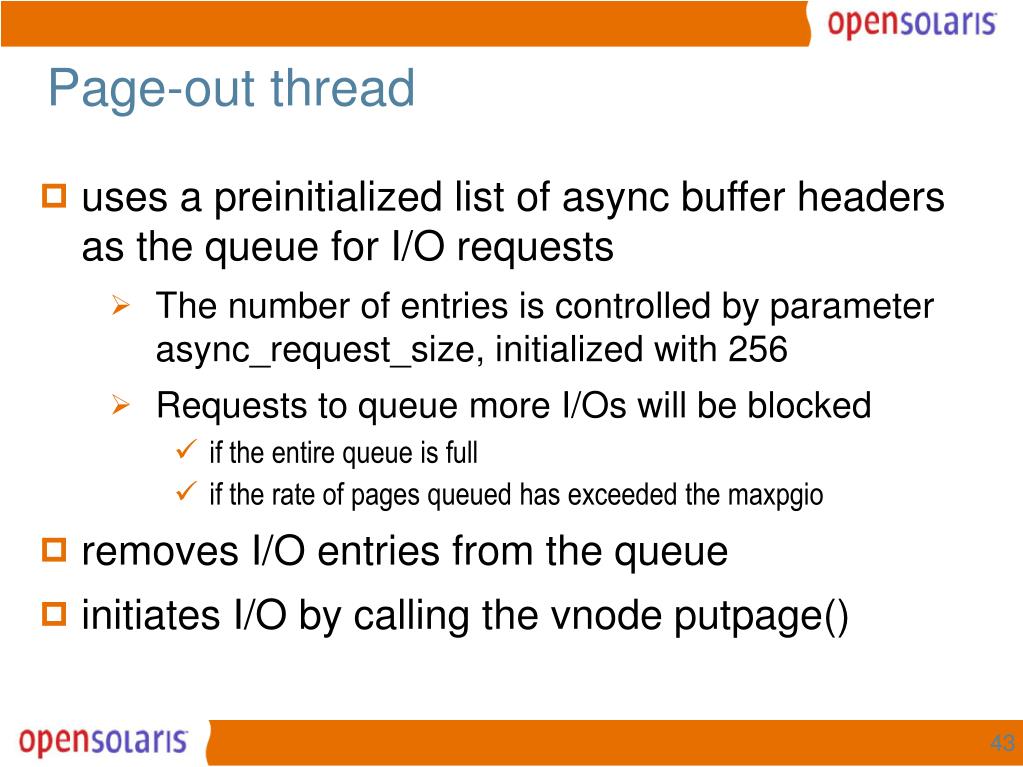 opensolaris

Page-out thread

uses a preinitialized list of async buffer headers as the queue for I/O requests

The number of entries is controlled by parameter async_request_size, initialized with 256

Requests to queue more I/Os will be blocked

if the entire queue is full

if the rate of pages queued has exceeded the maxpgio

removes I/O entries from the queue

initiates I/O by calling the vnode putpage()

opensolaris

43